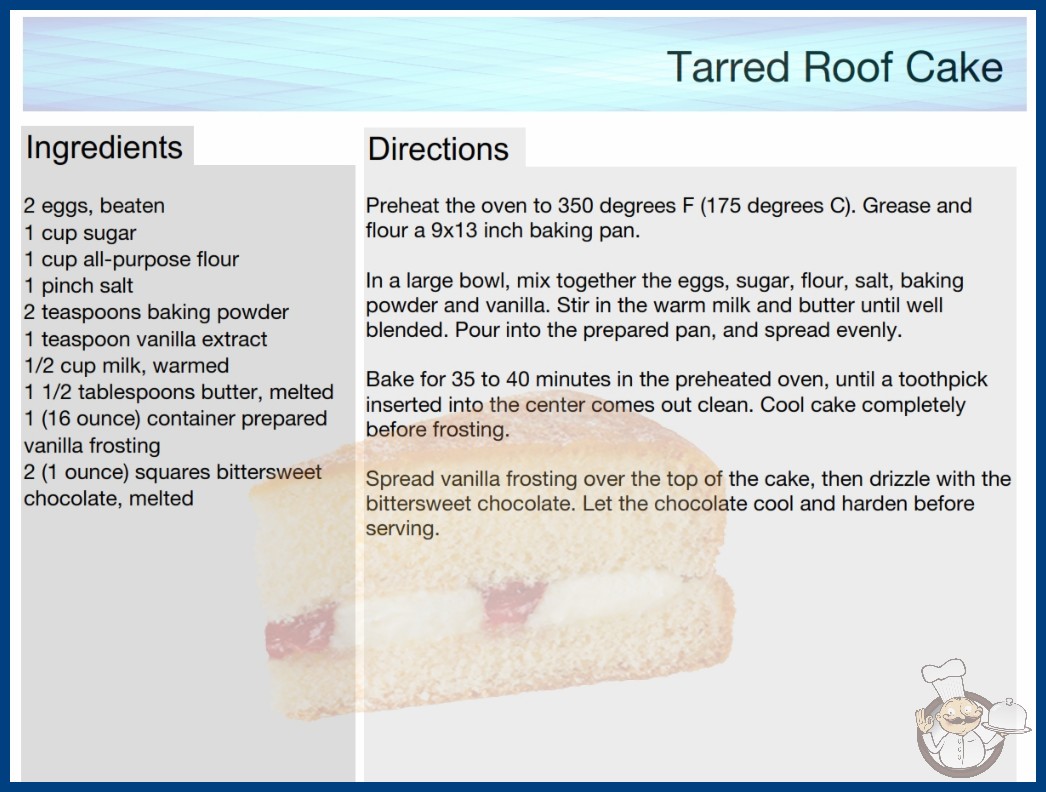 Tarred Roof Cake

Ingredients

2 eggs, beaten
1 cup sugar
1 cup all-purpose flour
1 pinch salt
2 teaspoons baking powder
1 teaspoon vanilla extract
1/2 cup milk, warmed
1 1/2 tablespoons butter, melted
1 (16 ounce) container prepared vanilla frosting
2 (1 ounce) squares bittersweet chocolate, melted

Directions

Preheat the oven to 350 degrees F (175 degrees C). Grease and flour a 9x13 inch baking pan.

In a large bowl, mix together the eggs, sugar, flour, salt, baking powder and vanilla. Stir in the warm milk and butter until well blended. Pour into the prepared pan, and spread evenly.

Bake for 35 to 40 minutes in the preheated oven, until a toothpick inserted into the center comes out clean. Cool cake completely before frosting.

Spread vanilla frosting over the top of the cake, then drizzle with the bittersweet chocolate. Let the chocolate cool and harden before serving.